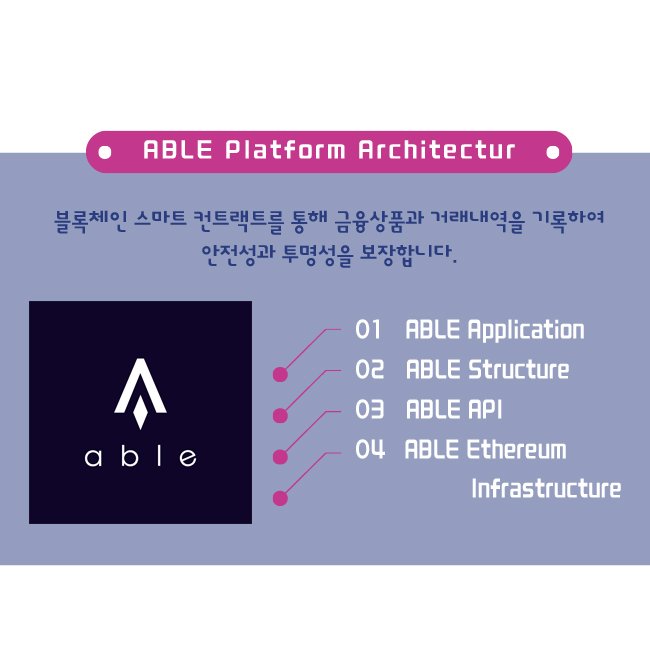 ABLE Platform Architectur

블록체인 스마트 컨트랙트를 통해 금융상품과 거래내역을 기록하여 안전성과 투명성을 보장합니다.

able

01 ABLE Application
02 ABLE Structure
03 ABLE API
04 ABLE Ethereum Infrastructure